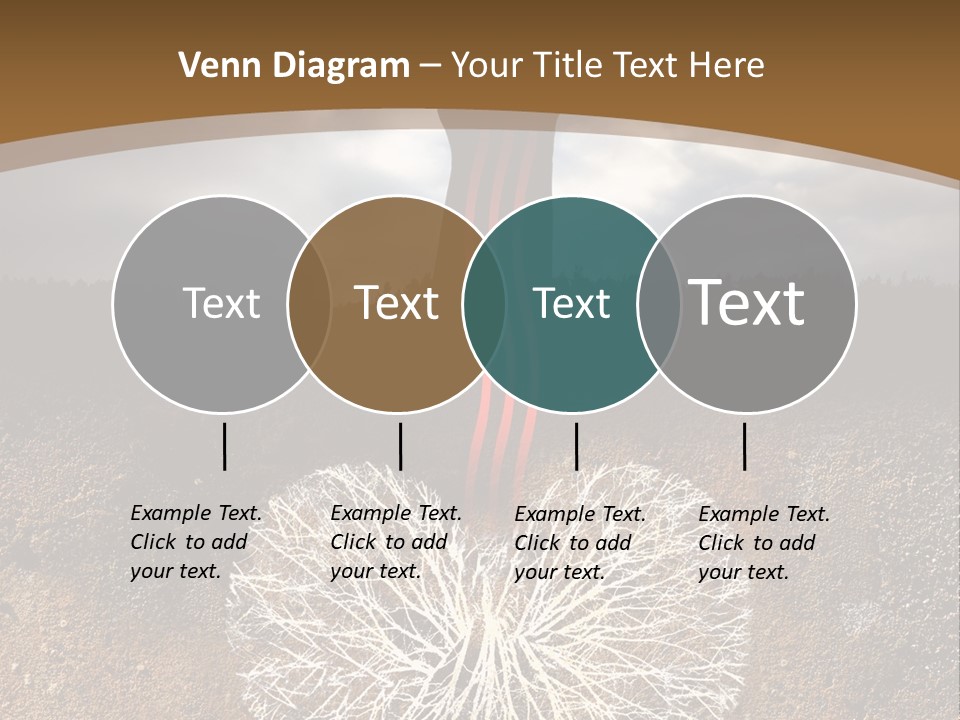 Venn Diagram – Your Title Text Here

Text

Text

Text

Text

Example Text. Click to add your text.

Example Text. Click to add your text.

Example Text. Click to add your text.

Example Text. Click to add your text.